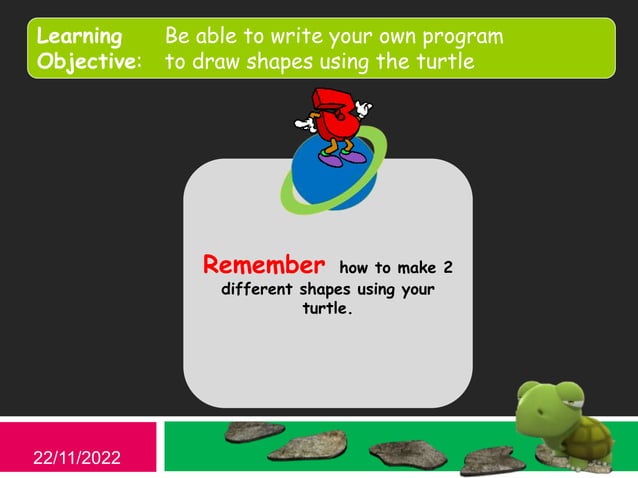 Learning Objective: Be able to write your own program to draw shapes using the turtle

Remember how to make 2 different shapes using your turtle.

22/11/2022